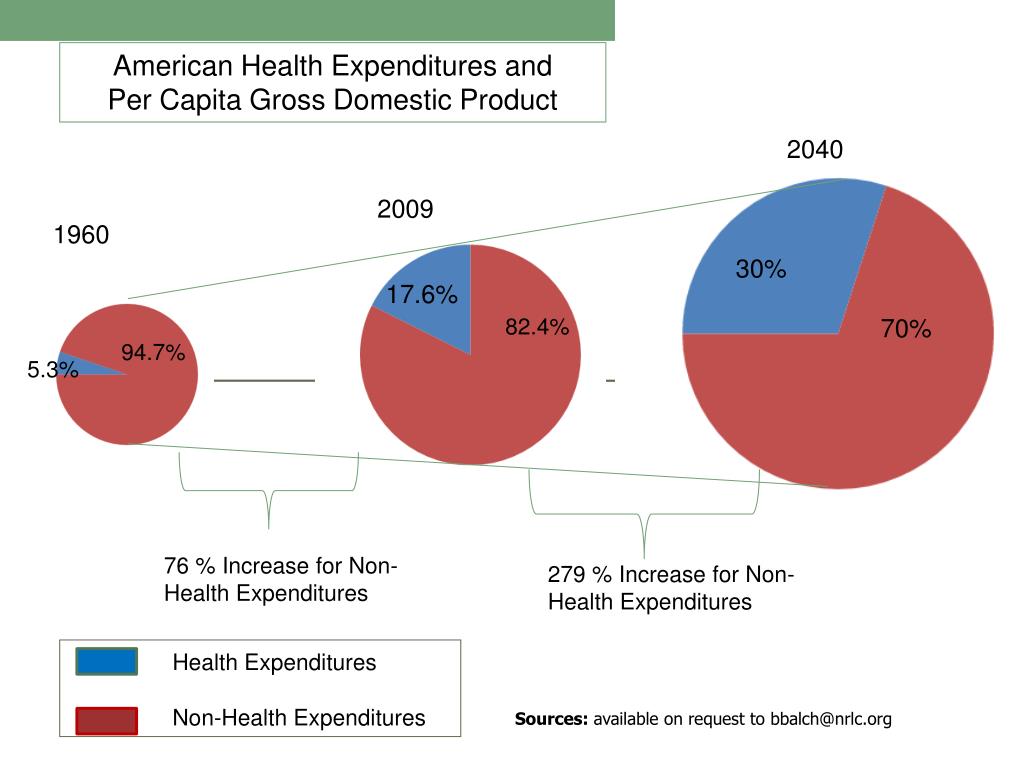 American Health Expenditures and
Per Capita Gross Domestic Product

1960

5.3%

94.7%

2009

17.6%

82.4%

2040

30%

70%

76 % Increase for Non-Health Expenditures

279 % Increase for Non-Health Expenditures

Health Expenditures

Non-Health Expenditures

**Sources:** available on request to bbalch@nrlc.org